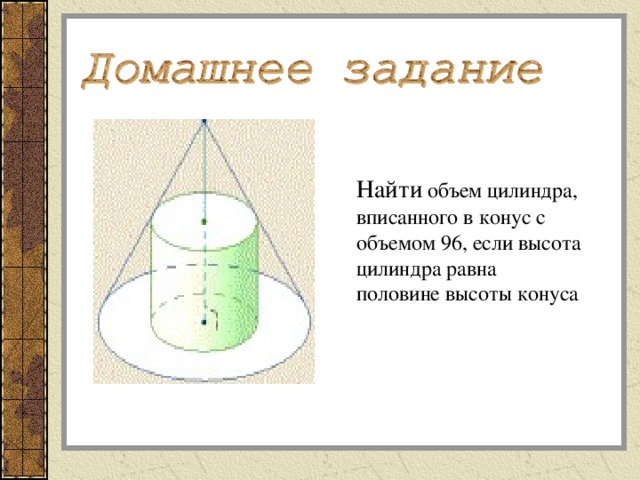 Домашнее задание

Найти объем цилиндра, вписанного в конус с объемом 96, если высота цилиндра равна половине высоты конуса